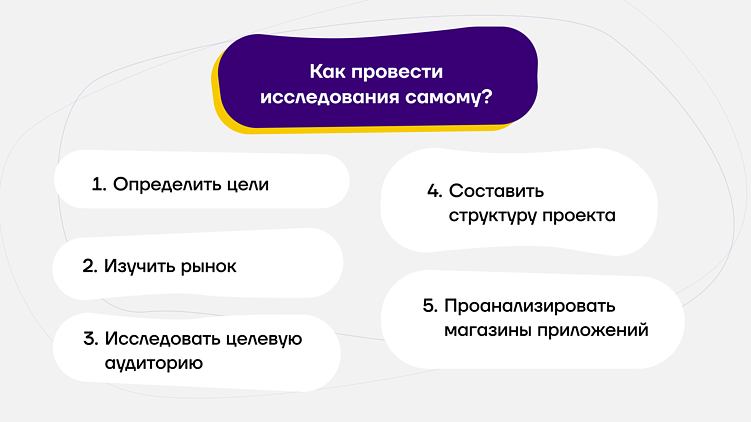 Как провести исследования самому?

1. Определить цели

2. Изучить рынок

3. Исследовать целевую аудиторию

4. Составить структуру проекта

5. Проанализировать магазины приложений